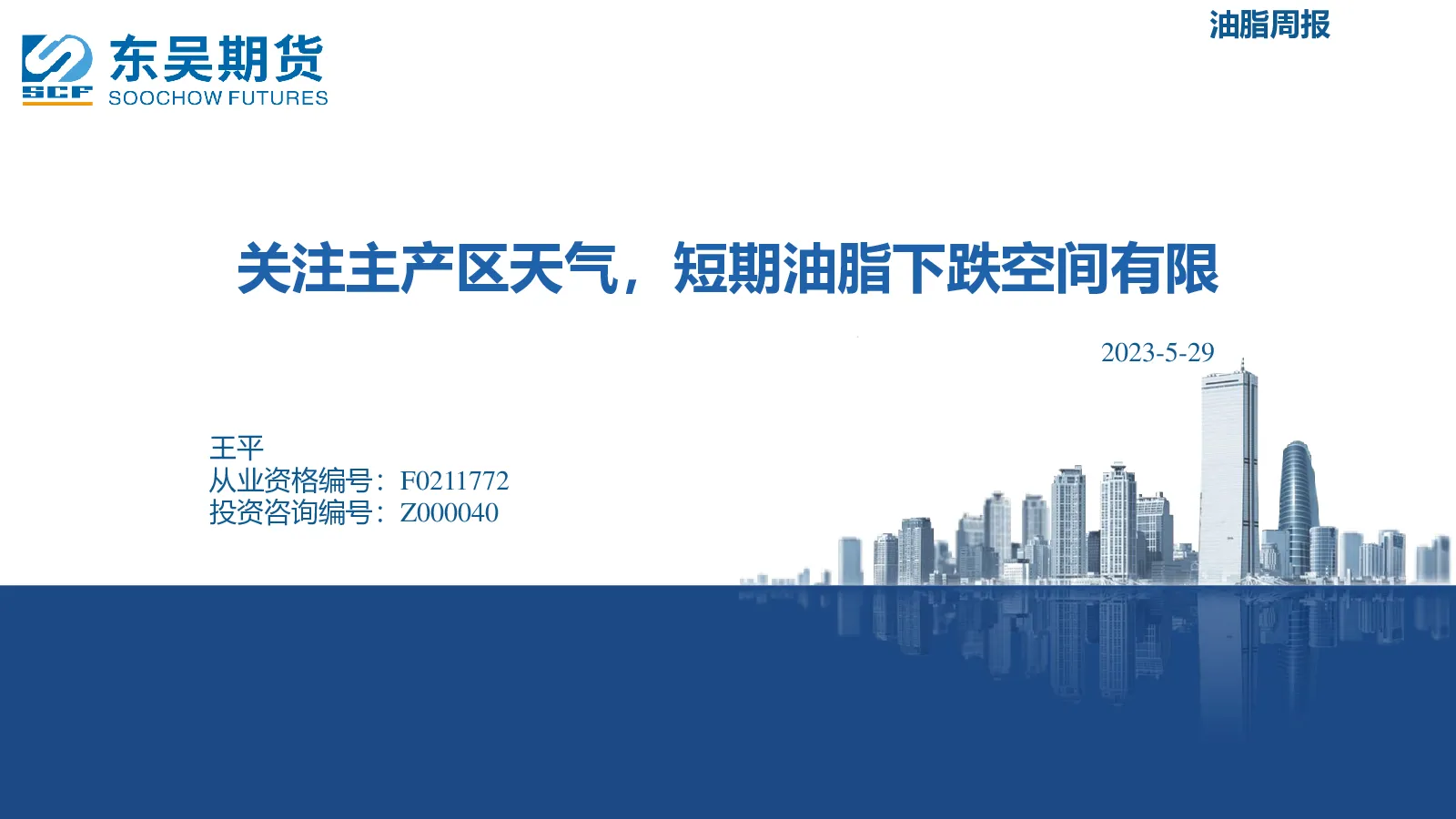 SCF 东吴期货 SOOCHOW FUTURES

油脂周报

关注主产区天气，短期油脂下跌空间有限

2023-5-29

王平
从业资格编号：F0211772
投资咨询编号：Z000040